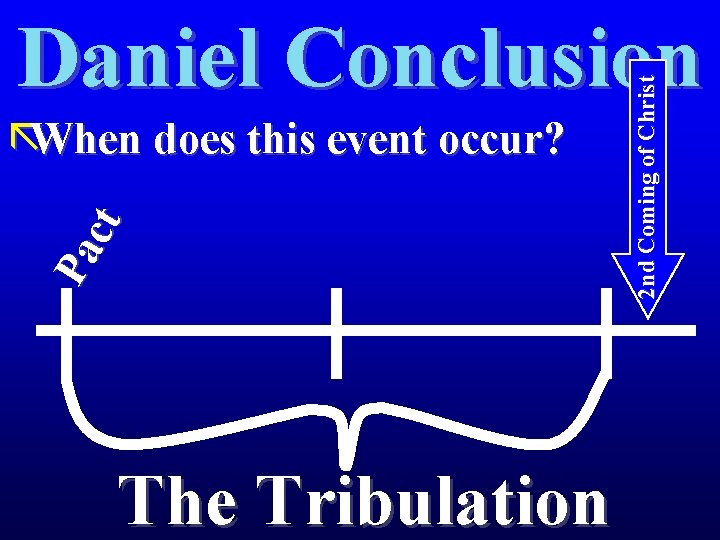 Daniel Conclusion

When does this event occur?

Pact

2nd Coming of Christ

The Tribulation